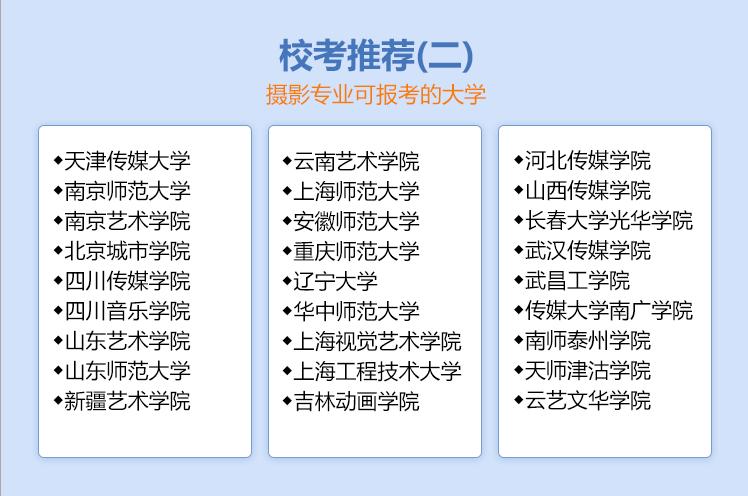 校考推荐(二)
摄影专业可报考的大学

◆天津传媒大学
◆南京师范大学
◆南京艺术学院
◆北京城市学院
◆四川传媒学院
◆四川音乐学院
◆山东艺术学院
◆山东师范大学
◆新疆艺术学院

◆云南艺术学院
◆上海师范大学
◆安徽师范大学
◆重庆师范大学
◆辽宁大学
◆华中师范大学
◆上海视觉艺术学院
◆上海工程技术大学
◆吉林动画学院

◆河北传媒学院
◆山西传媒学院
◆长春大学光华学院
◆武汉传媒学院
◆武昌工学院
◆传媒大学南广学院
◆南师泰州学院
◆天师津沽学院
◆云艺文华学院